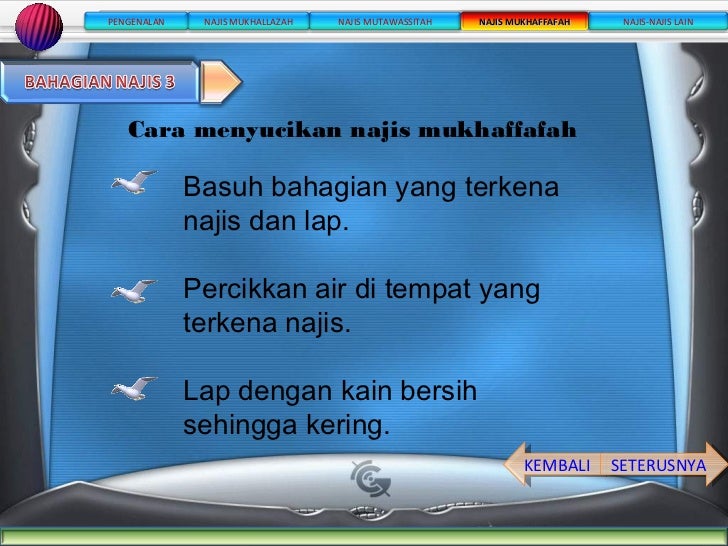 PENGENALAN NAJIS MUKHALLAZAH NAJIS MUTAWASSITAH NAJIS MUKHAFFAFAH NAJIS-NAJIS LAIN

BAHAGIAN NAJIS 3

Cara menyucikan najis mukhaffafah

Basuh bahagian yang terkena najis dan lap.

Percikkan air di tempat yang terkena najis.

Lap dengan kain bersih sehingga kering.

KEMBALI SETERUSNYA